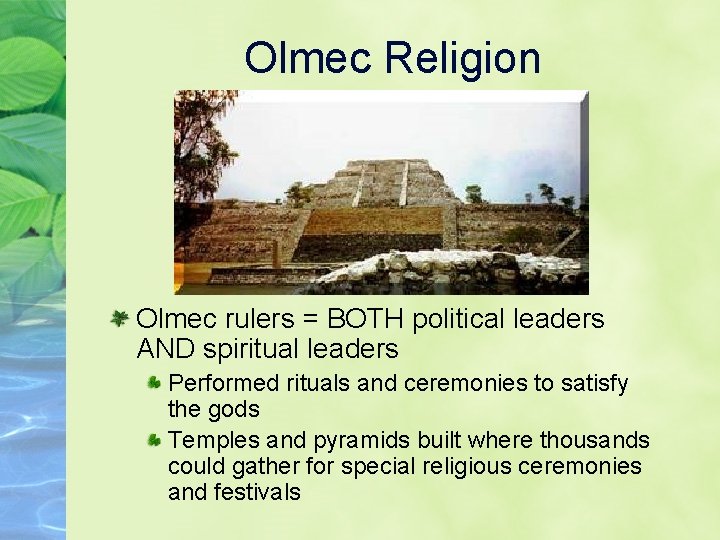 Olmec Religion

Olmec rulers = BOTH political leaders AND spiritual leaders

Performed rituals and ceremonies to satisfy the gods

Temples and pyramids built where thousands could gather for special religious ceremonies and festivals